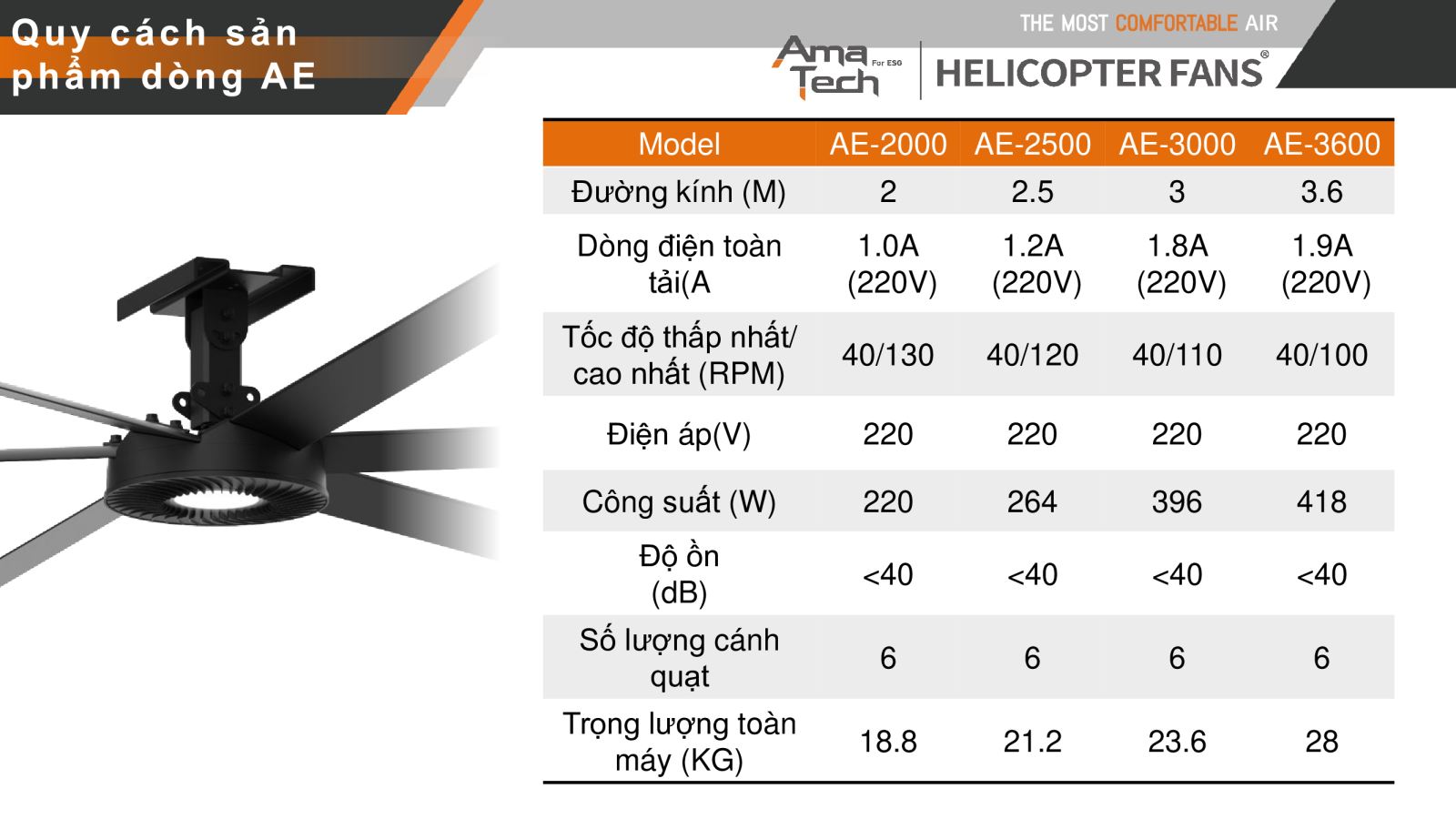 Quy cách sản phẩm dòng AE

THE MOST COMFORTABLE AIR

Ama Tech For ESG

HELICOPTER FANS®

| Model | AE-2000 | AE-2500 | AE-3000 | AE-3600 |
|---|---|---|---|---|
| Đường kính (M) | 2 | 2.5 | 3 | 3.6 |
| Dòng điện toàn tải(A | 1.0A (220V) | 1.2A (220V) | 1.8A (220V) | 1.9A (220V) |
| Tốc độ thấp nhất/ cao nhất (RPM) | 40/130 | 40/120 | 40/110 | 40/100 |
| Điện áp(V) | 220 | 220 | 220 | 220 |
| Công suất (W) | 220 | 264 | 396 | 418 |
| Độ ồn (dB) | <40 | <40 | <40 | <40 |
| Số lượng cánh quạt | 6 | 6 | 6 | 6 |
| Trọng lượng toàn máy (KG) | 18.8 | 21.2 | 23.6 | 28 |